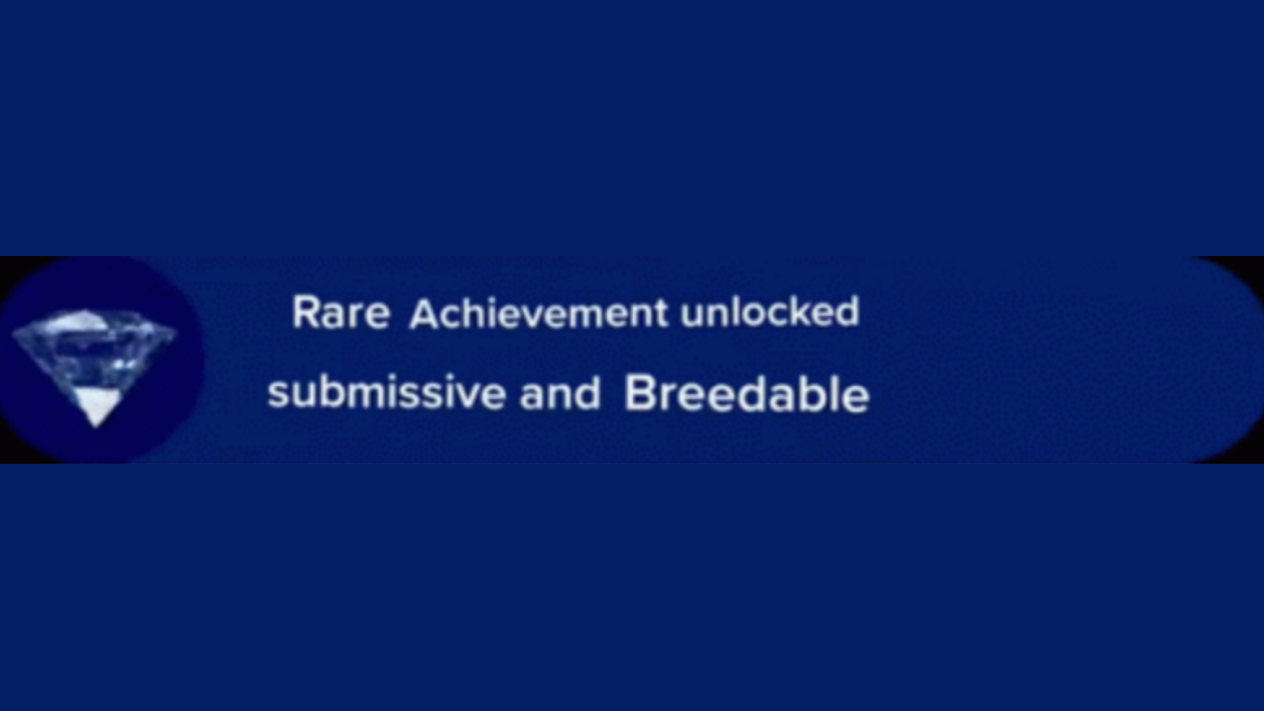 Rare Achievement unlocked
submissive and Breedable